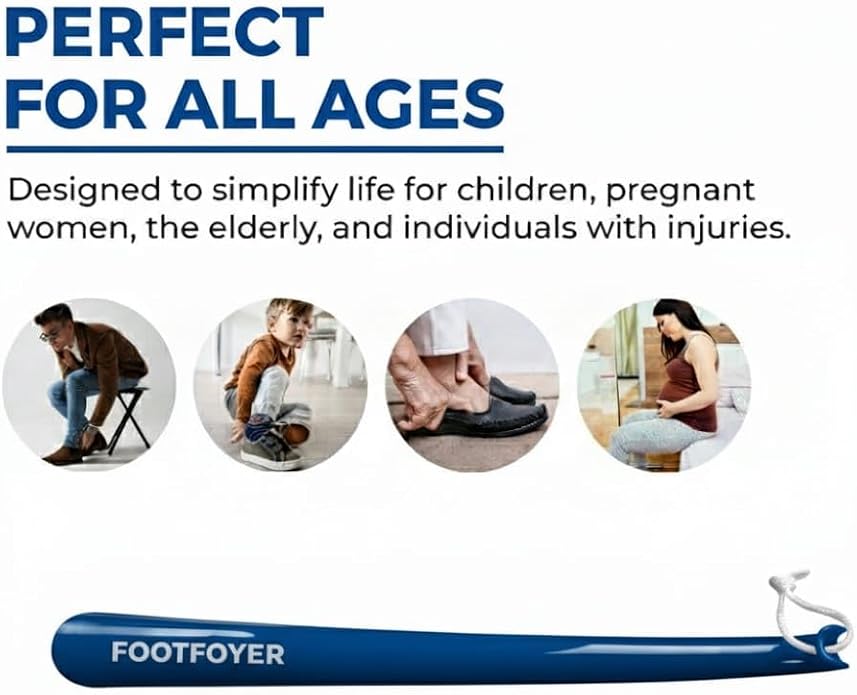 PERFECT
FOR ALL AGES

Designed to simplify life for children, pregnant women, the elderly, and individuals with injuries.

FOOTFOYER